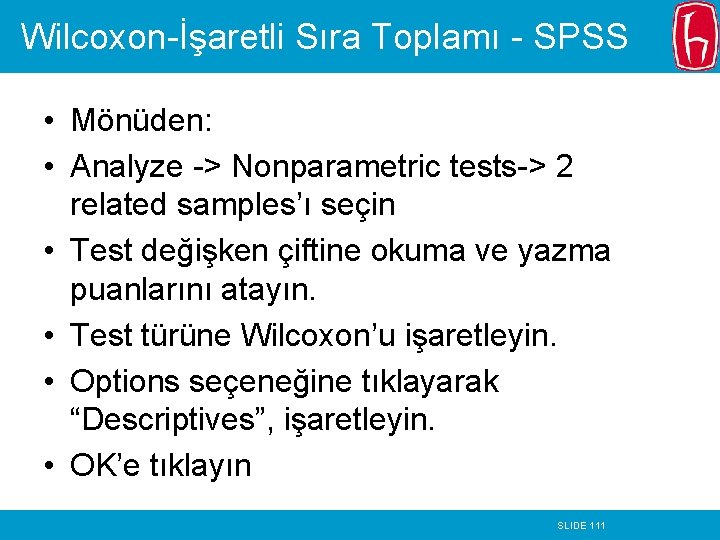 Wilcoxon-İşaretli Sıra Toplamı - SPSS

• Mönüden:
• Analyze -> Nonparametric tests-> 2 related samples'ı seçin
• Test değişken çiftine okuma ve yazma puanlarını atayın.
• Test türüne Wilcoxon'u işaretleyin.
• Options seçeneğine tıklayarak "Descriptives", işaretleyin.
• OK'e tıklayın

SLIDE 111